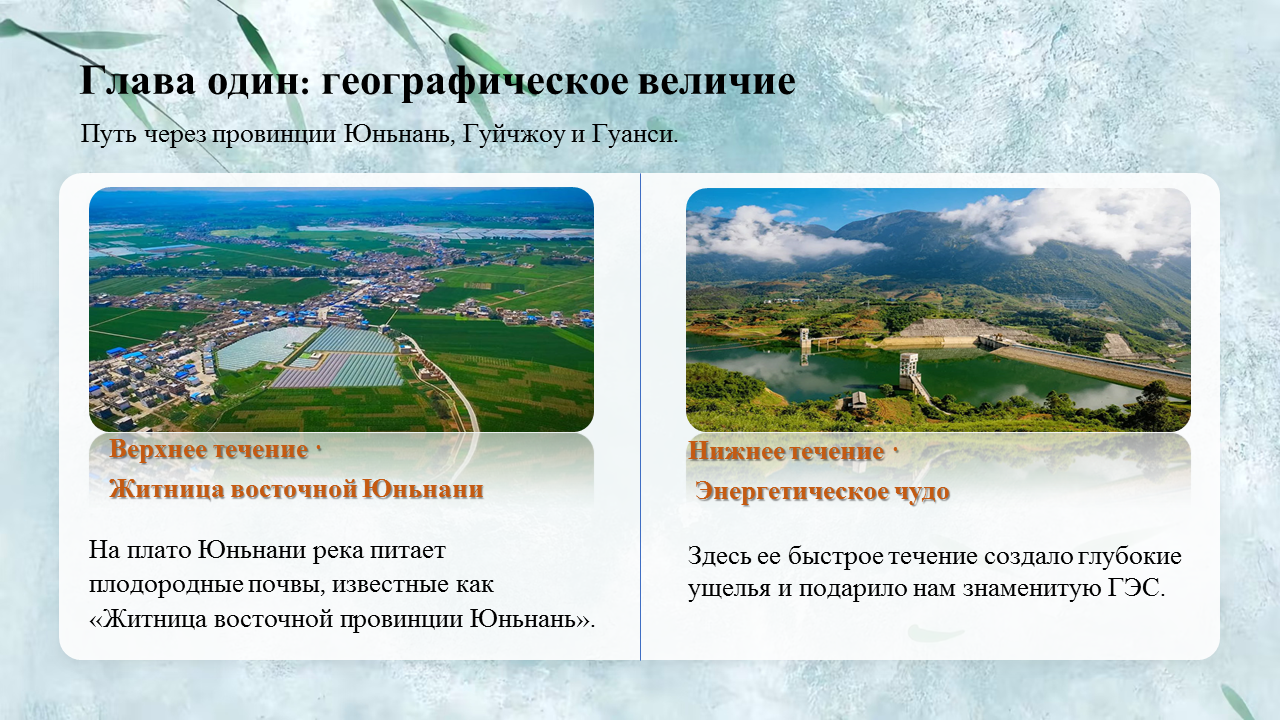 Глава один: географическое величие

Путь через провинции Юньнань, Гуйчжоу и Гуанси.

Верхнее течение ·
Житница восточной Юньнани

На плато Юньнани река питает плодородные почвы, известные как «Житница восточной провинции Юньнань».

Нижнее течение ·
Энергетическое чудо

Здесь ее быстрое течение создало глубокие ущелья и подарило нам знаменитую ГЭС.